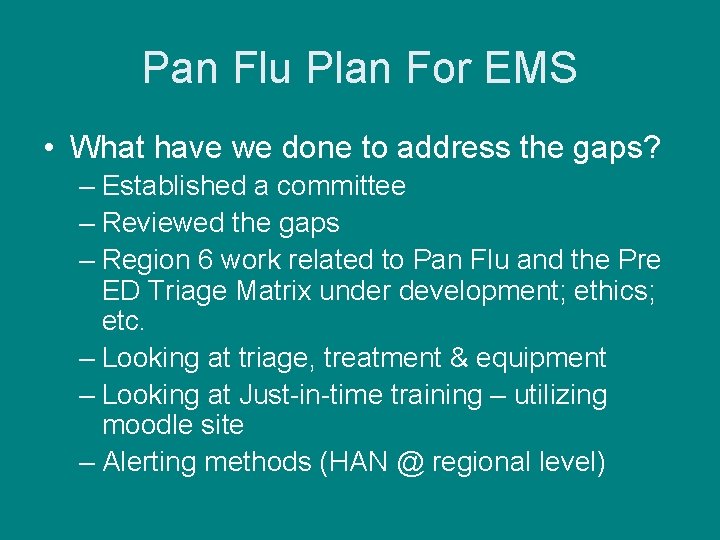 Pan Flu Plan For EMS

• What have we done to address the gaps?
– Established a committee
– Reviewed the gaps
– Region 6 work related to Pan Flu and the Pre ED Triage Matrix under development; ethics; etc.
– Looking at triage, treatment & equipment
– Looking at Just-in-time training – utilizing moodle site
– Alerting methods (HAN @ regional level)